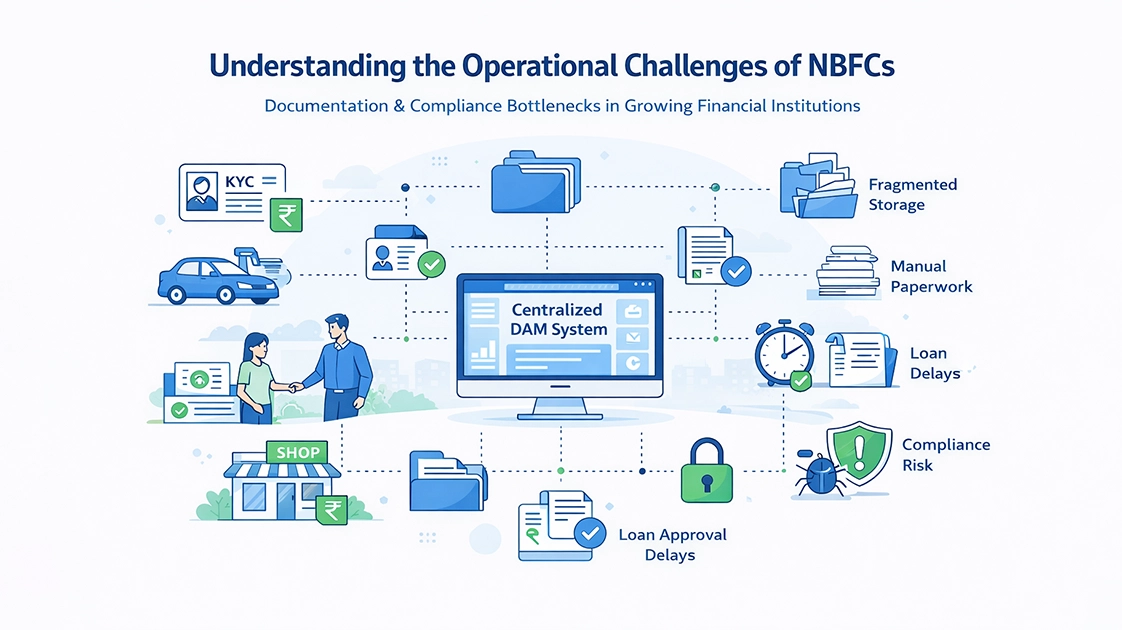 Understanding the Operational Challenges of NBFCs

Documentation & Compliance Bottlenecks in Growing Financial Institutions

KYC

₹

Fragmented Storage

Manual Paperwork

Centralized DAM System

Loan Delays

Compliance Risk

SHOP

₹

Loan Approval Delays